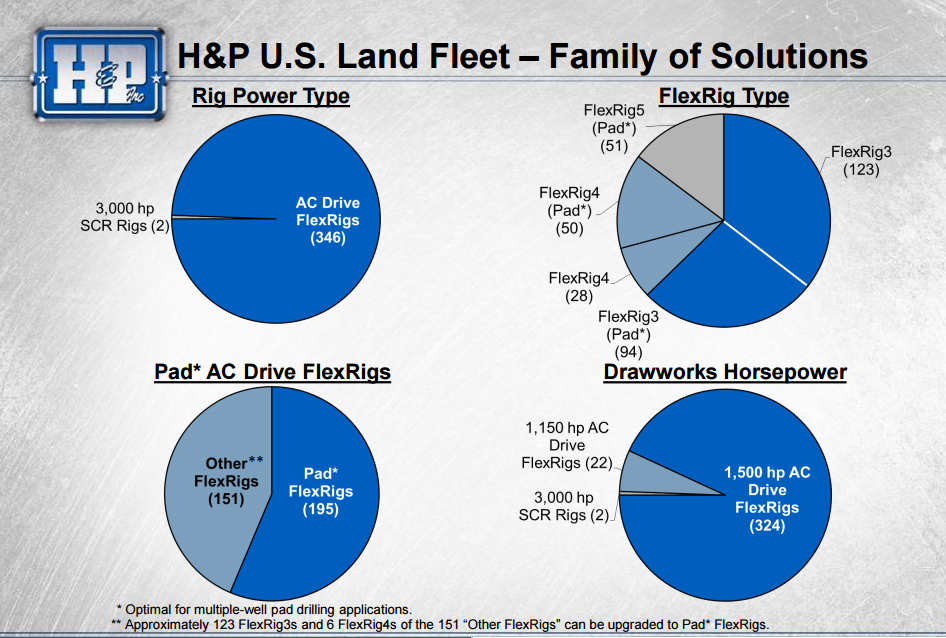 H&P Inc

H&P U.S. Land Fleet – Family of Solutions

Rig Power Type

3,000 hp SCR Rigs (2)

AC Drive FlexRigs (346)

FlexRig Type

FlexRig5 (Pad*) (51)

FlexRig3 (123)

FlexRig4 (Pad*) (50)

FlexRig4 (28)

FlexRig3 (Pad*) (94)

Pad* AC Drive FlexRigs

Other** FlexRigs (151)

Pad* FlexRigs (195)

Drawworks Horsepower

1,150 hp AC Drive FlexRigs (22)

3,000 hp SCR Rigs (2)

1,500 hp AC Drive FlexRigs (324)

* Optimal for multiple-well pad drilling applications.
** Approximately 123 FlexRig3s and 6 FlexRig4s of the 151 "Other FlexRigs" can be upgraded to Pad* FlexRigs.